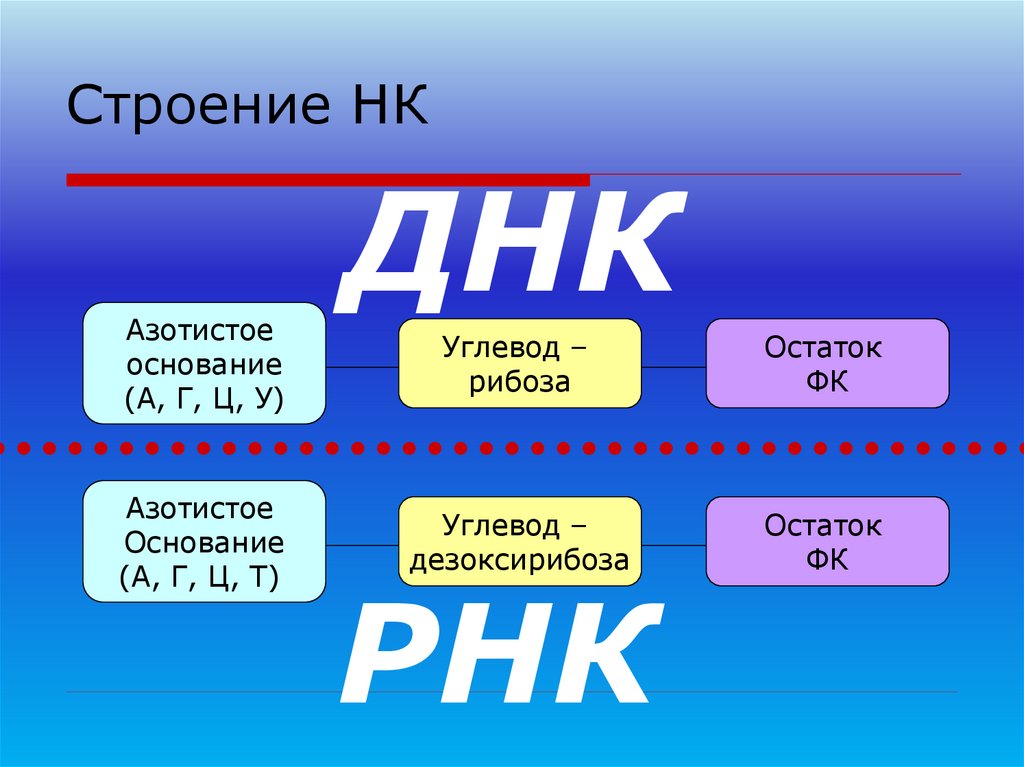 Строение НК

ДНК

Азотистое основание (А, Г, Ц, У)

Углевод – рибоза

Остаток ФК

Азотистое Основание (А, Г, Ц, Т)

Углевод – дезоксирибоза

Остаток ФК

РНК